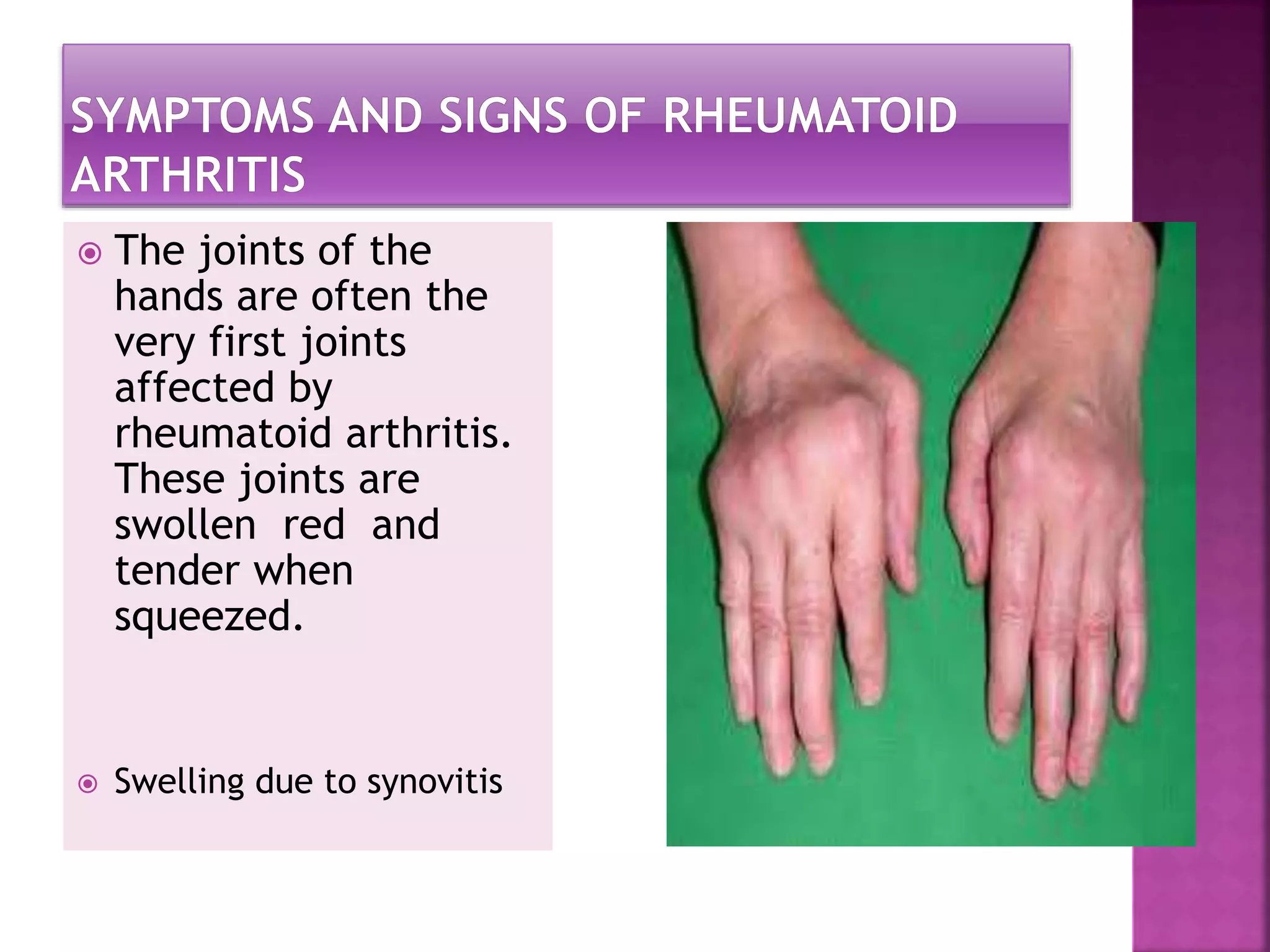 SYMPTOMS AND SIGNS OF RHEUMATOID ARTHRITIS

The joints of the hands are often the very first joints affected by rheumatoid arthritis. These joints are swollen red and tender when squeezed.

Swelling due to synovitis